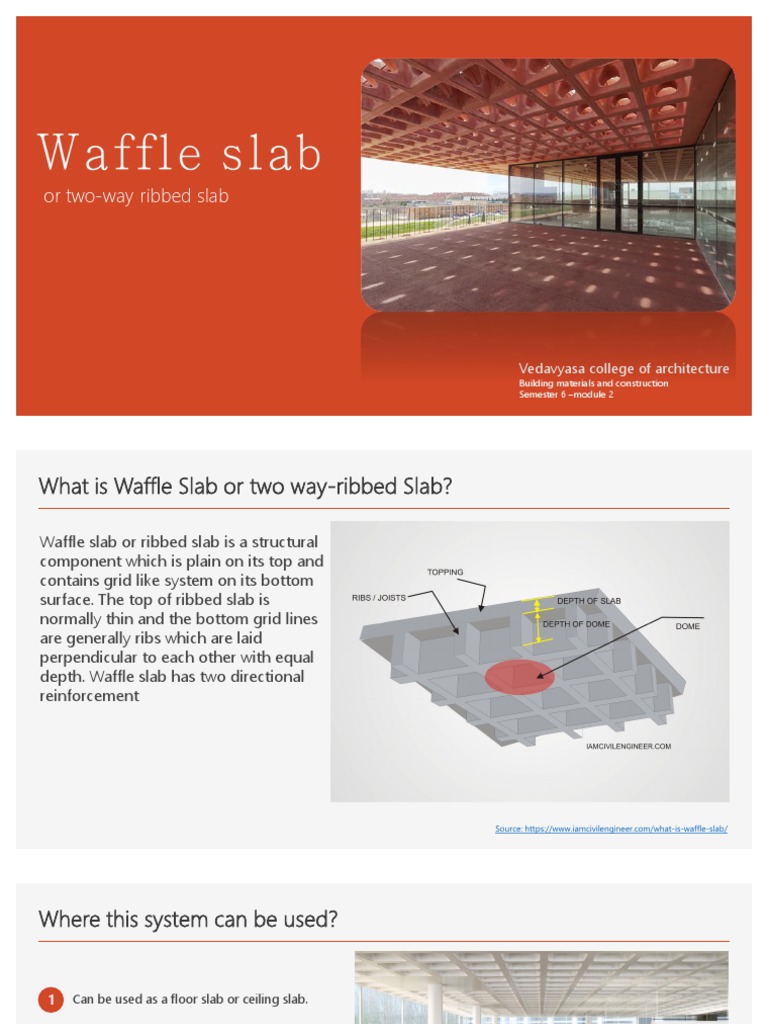 Waffle slab

or two-way ribbed slab

Vedavyasa college of architecture
Building materials and construction
Semester 6 –module 2

What is Waffle Slab or two way-ribbed Slab?

Waffle slab or ribbed slab is a structural component which is plain on its top and contains grid like system on its bottom surface. The top of ribbed slab is normally thin and the bottom grid lines are generally ribs which are laid perpendicular to each other with equal depth. Waffle slab has two directional reinforcement

TOPPING
RIBS / JOISTS
DEPTH OF SLAB
DEPTH OF DOME
DOME
IAMCIVILENGINEER.COM

Source: https://www.iamcivilengineer.com/what-is-waffle-slab/

Where this system can be used?

1 Can be used as a floor slab or ceiling slab.